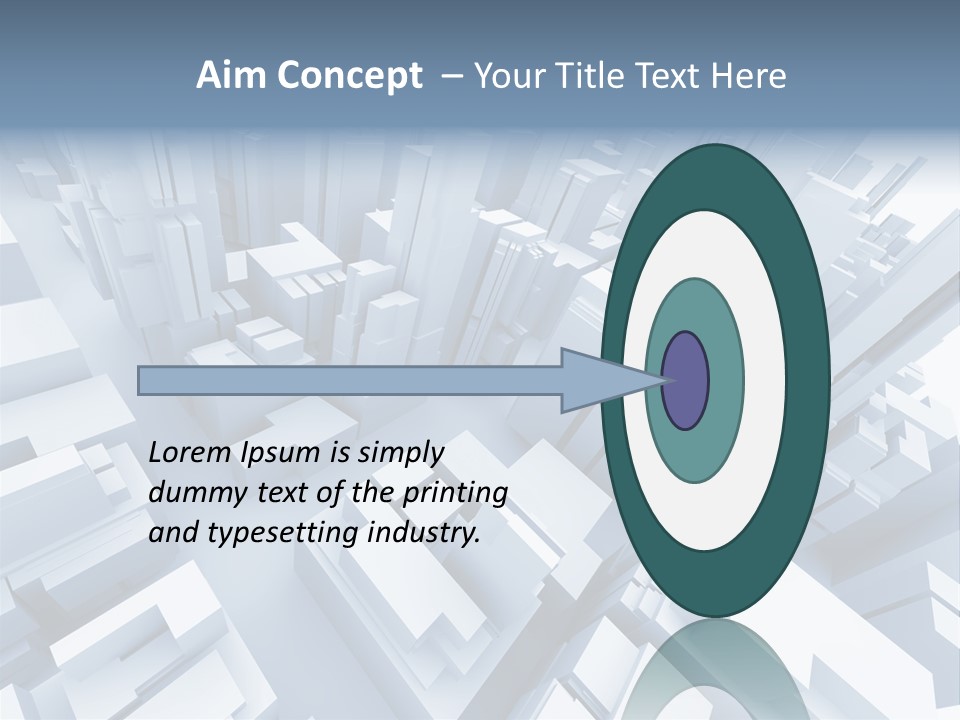 Aim Concept – Your Title Text Here

Lorem Ipsum is simply dummy text of the printing and typesetting industry.